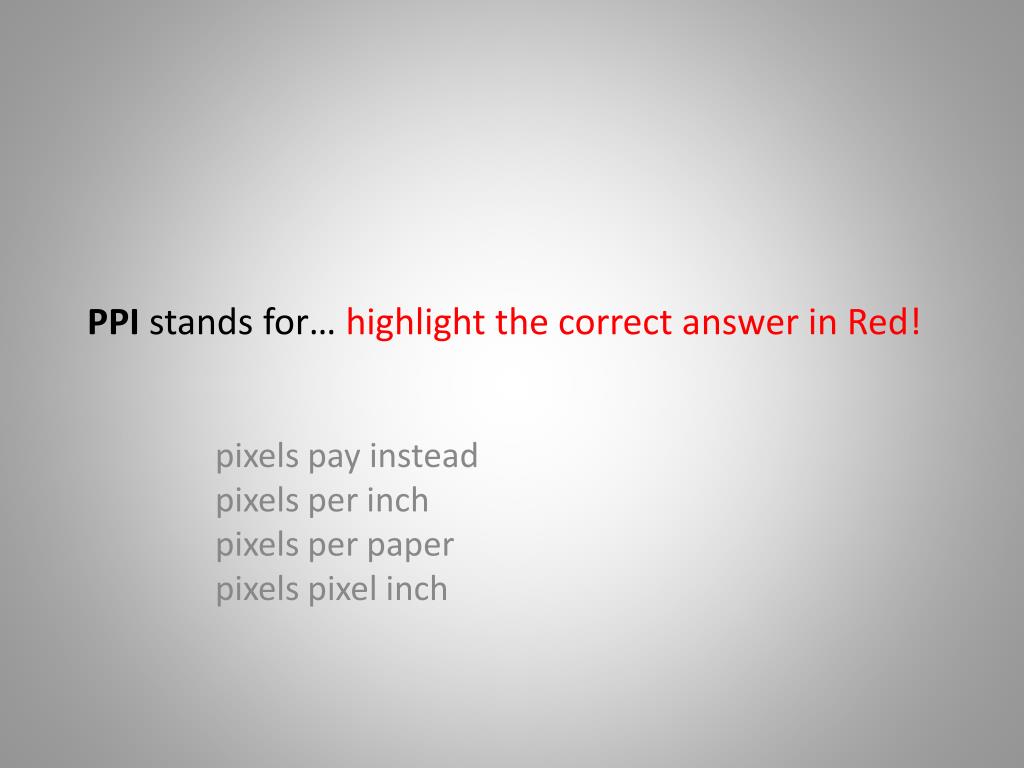 PPI stands for… highlight the correct answer in Red!

pixels pay instead
pixels per inch
pixels per paper
pixels pixel inch